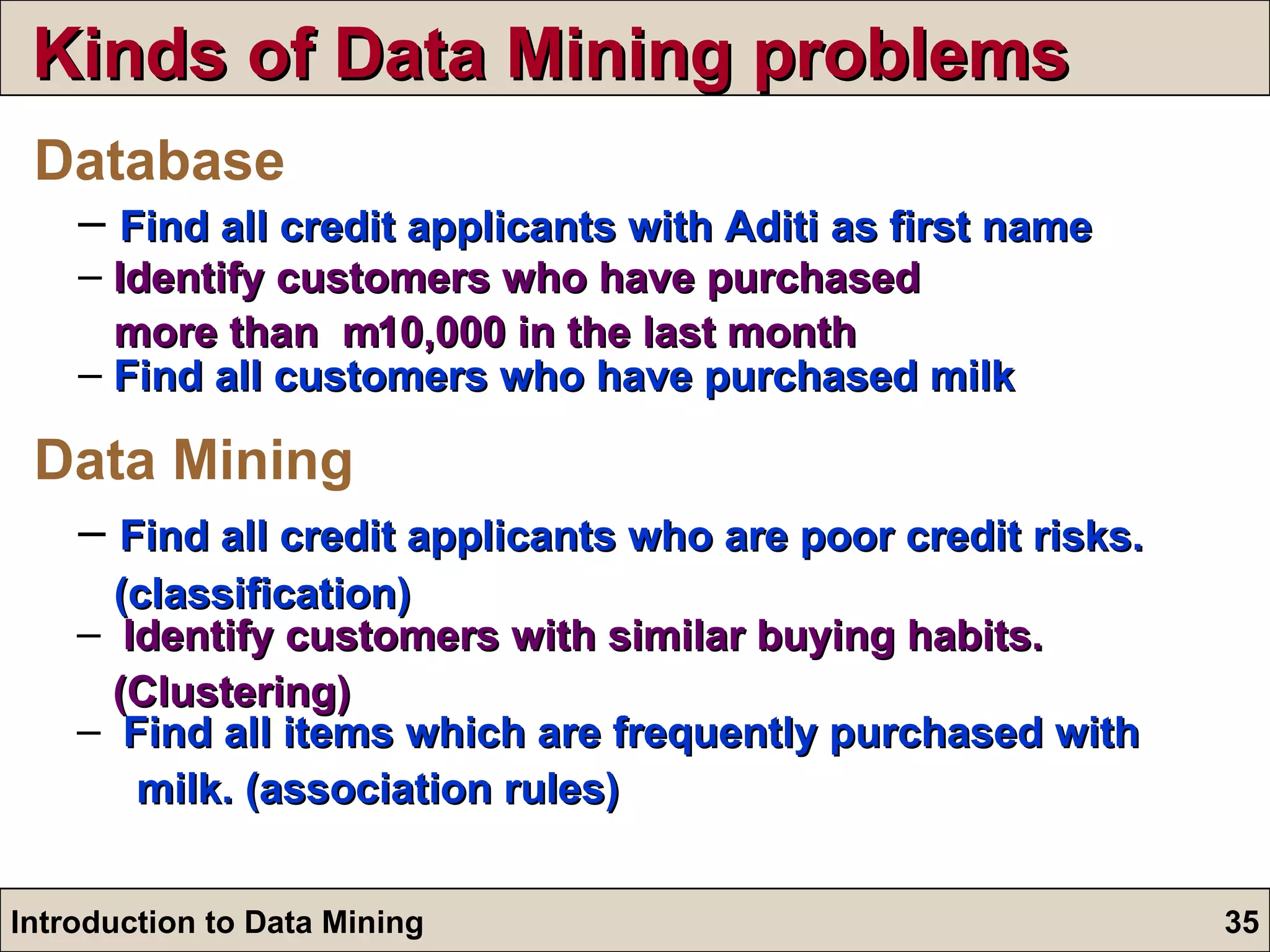 Kinds of Data Mining problems

Database

– Find all credit applicants with Aditi as first name
– Identify customers who have purchased more than m10,000 in the last month
– Find all customers who have purchased milk

Data Mining

– Find all credit applicants who are poor credit risks. (classification)
– Identify customers with similar buying habits. (Clustering)
– Find all items which are frequently purchased with milk. (association rules)

Introduction to Data Mining 35